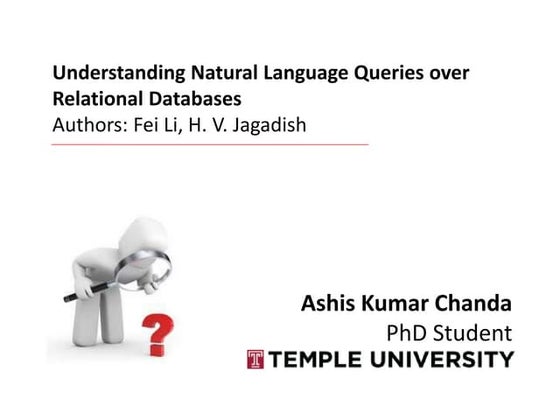 Understanding Natural Language Queries over Relational Databases
Authors: Fei Li, H. V. Jagadish

?

Ashis Kumar Chanda
PhD Student
T TEMPLE UNIVERSITY